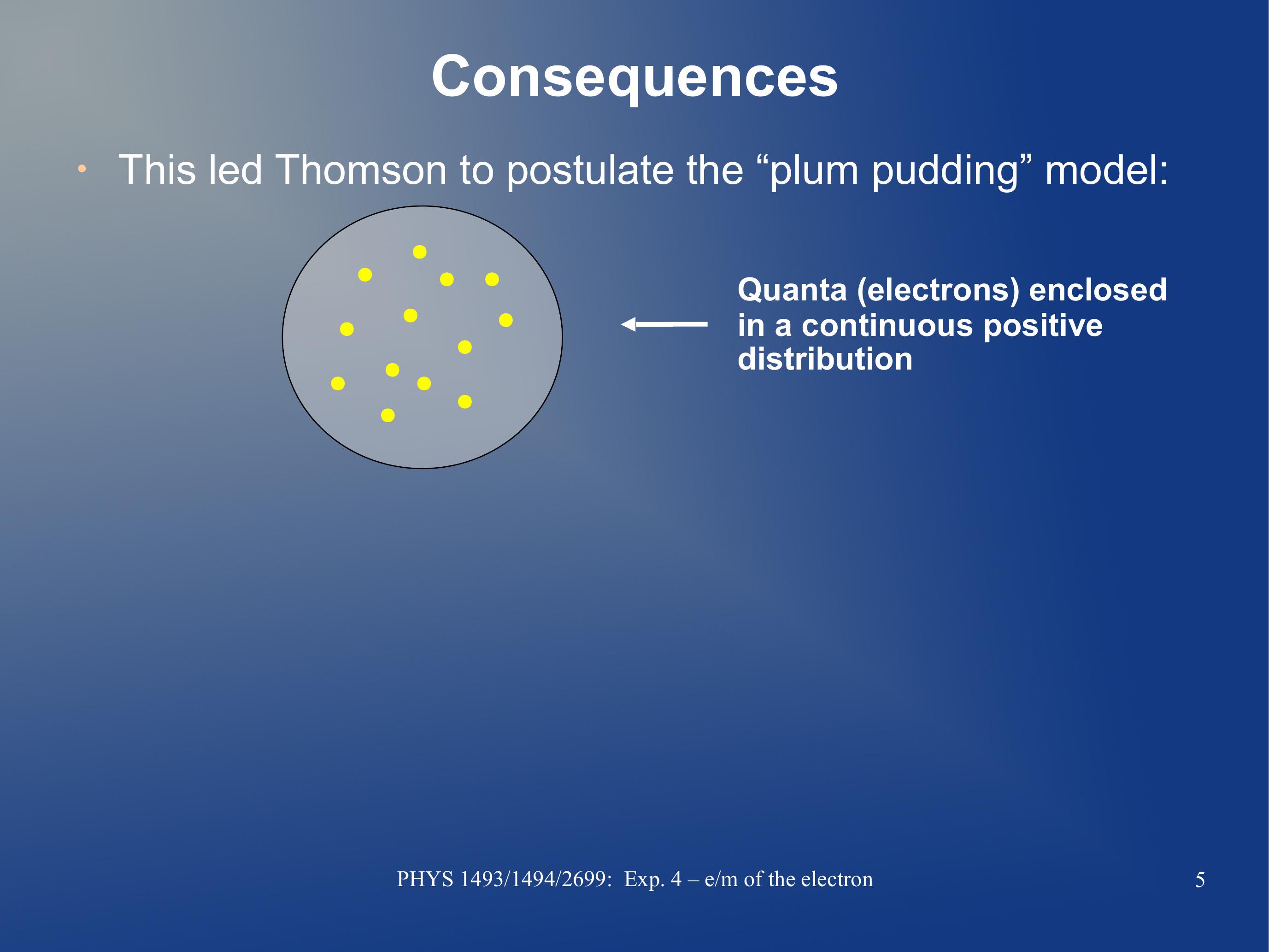 Consequences

• This led Thomson to postulate the “plum pudding” model:

Quanta (electrons) enclosed in a continuous positive distribution

PHYS 1493/1494/2699: Exp. 4 – e/m of the electron

5